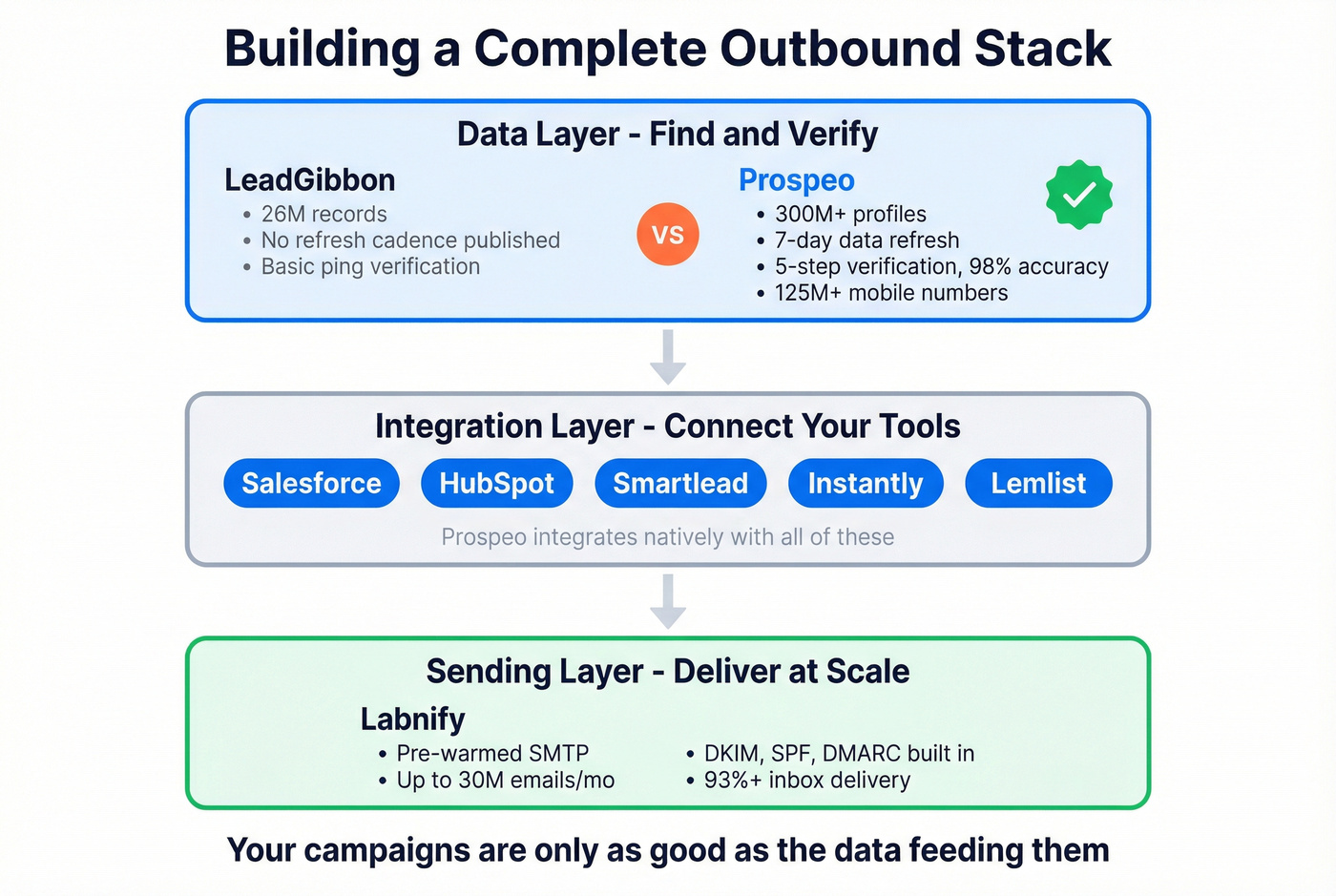 Building a Complete Outbound Stack

Data Layer - Find and Verify

LeadGibbon
• 26M records
• No refresh cadence published
• Basic ping verification

VS

Prospeo
• 300M+ profiles
• 7-day data refresh
• 5-step verification, 98% accuracy
• 125M+ mobile numbers

Integration Layer - Connect Your Tools

Salesforce HubSpot Smartlead Instantly Lemlist

Prospeo integrates natively with all of these

Sending Layer - Deliver at Scale

Labnify
• Pre-warmed SMTP
• Up to 30M emails/mo

• DKIM, SPF, DMARC built in
• 93%+ inbox delivery

Your campaigns are only as good as the data feeding them